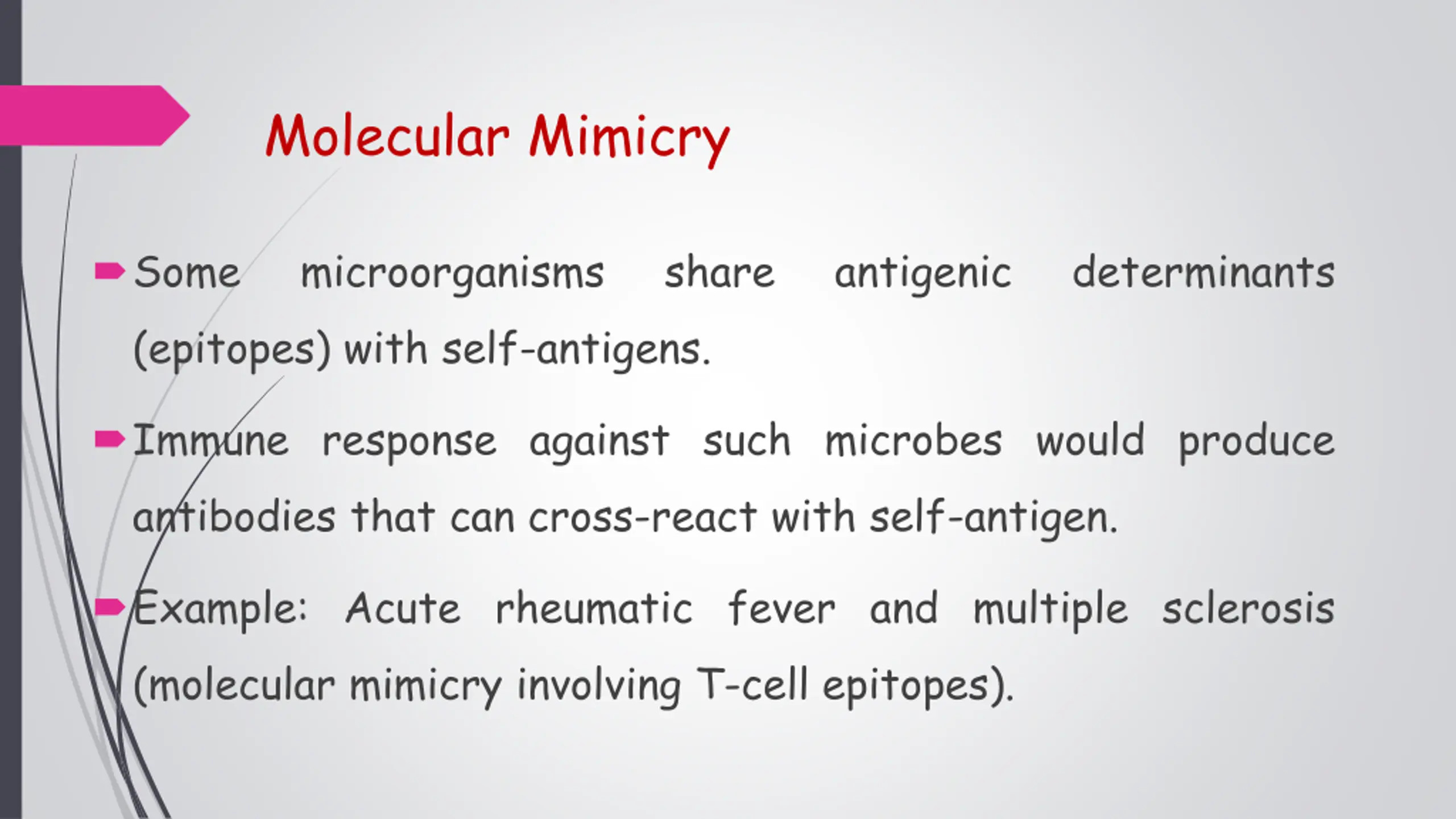 Molecular Mimicry

Some microorganisms share antigenic determinants (epitopes) with self-antigens.

Immune response against such microbes would produce antibodies that can cross-react with self-antigen.

Example: Acute rheumatic fever and multiple sclerosis (molecular mimicry involving T-cell epitopes).